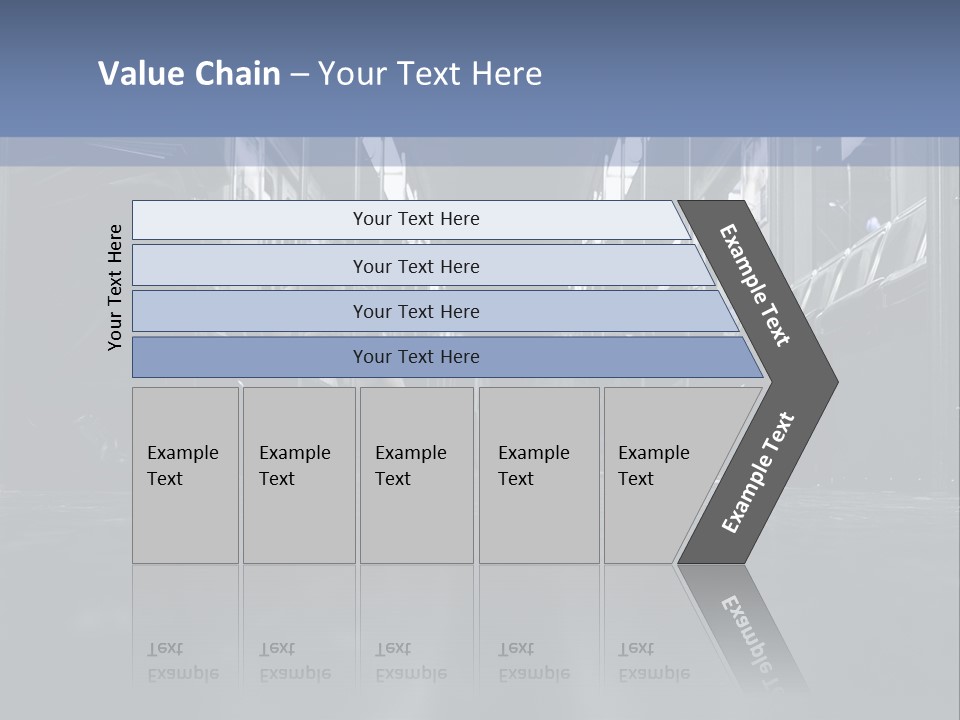 Value Chain – Your Text Here

Your Text Here

Your Text Here

Your Text Here

Your Text Here

Your Text Here

Example Text

Example Text

Example Text

Example Text

Example Text

Example Text

Example Text